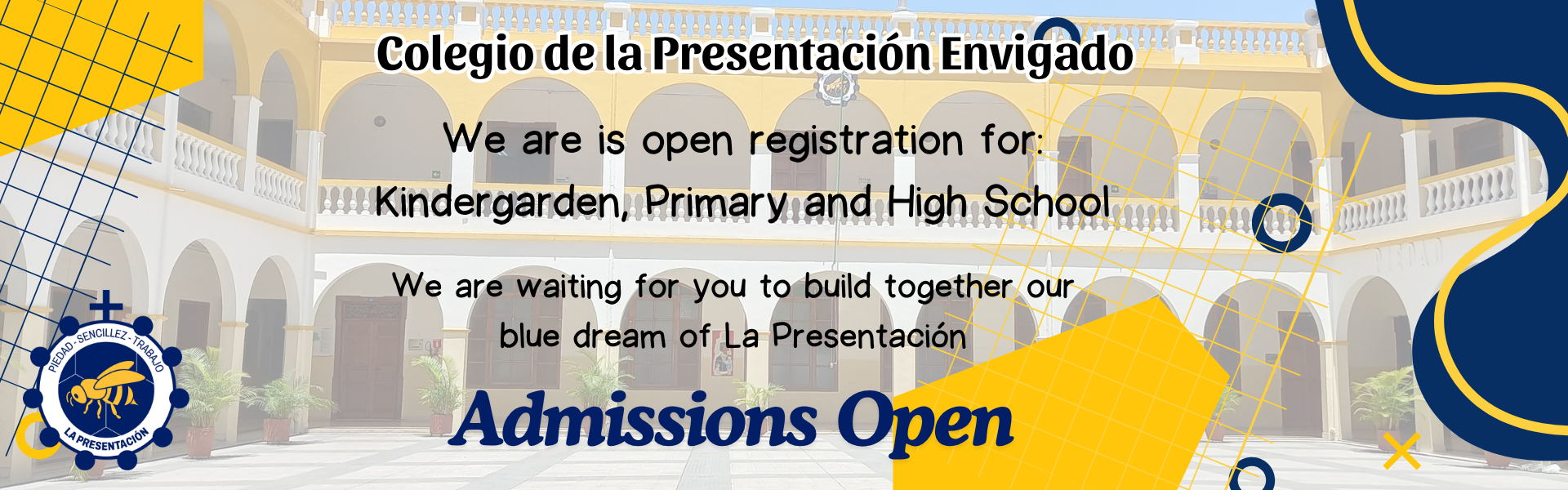 Colegio de la Presentación Envigado

We are is open registration for:
Kindergarden, Primary and High School

We are waiting for you to build together our blue dream of La Presentación

Admissions Open

PIEDAD - SENCILLEZ - TRABAJO
LA PRESENTACIÓN